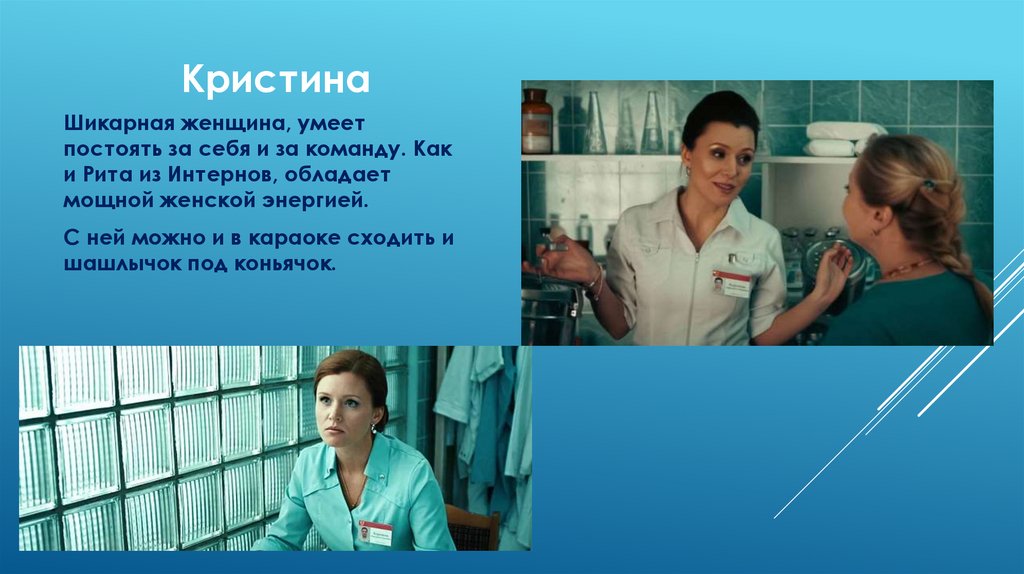 Кристина

Шикарная женщина, умеет постоять за себя и за команду. Как и Рита из Интернов, обладает мощной женской энергией.

С ней можно и в караоке сходить и шашлычок под коньячок.